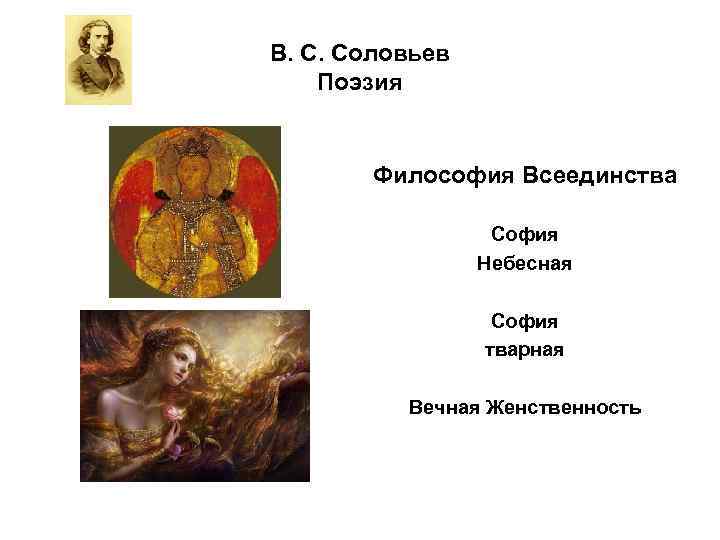 В. С. Соловьев
Поэзия

Философия Всеединства

София
Небесная

София
тварная

Вечная Женственность